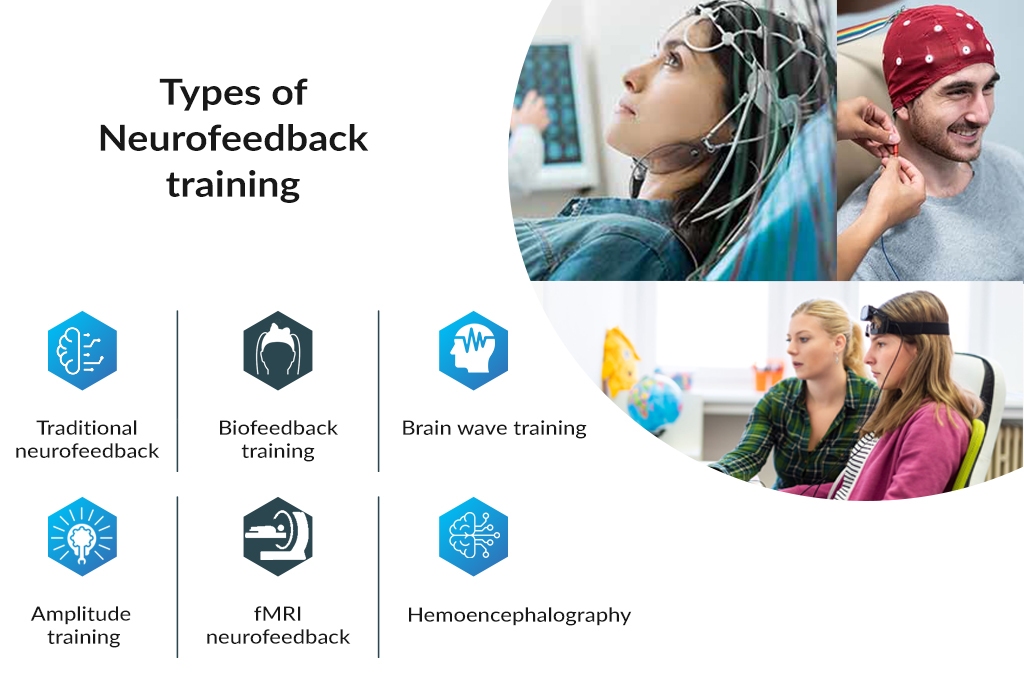 Types of Neurofeedback training

Traditional neurofeedback

Biofeedback training

Brain wave training

Amplitude training

fMRI neurofeedback

Hemoencephalography